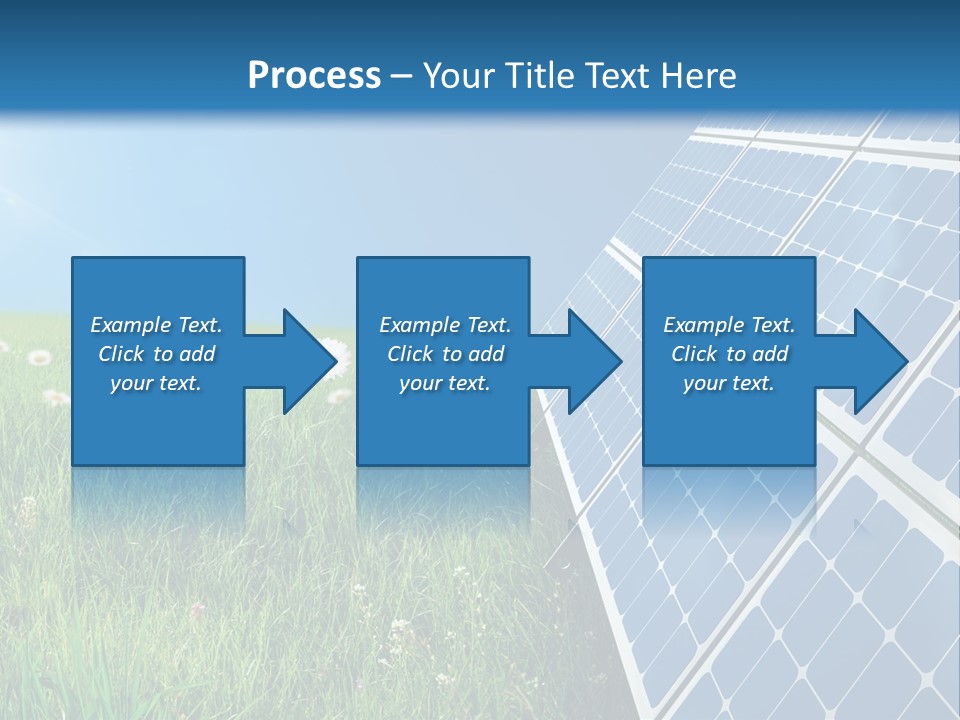 Process – Your Title Text Here

Example Text. Click to add your text.

Example Text. Click to add your text.

Example Text. Click to add your text.